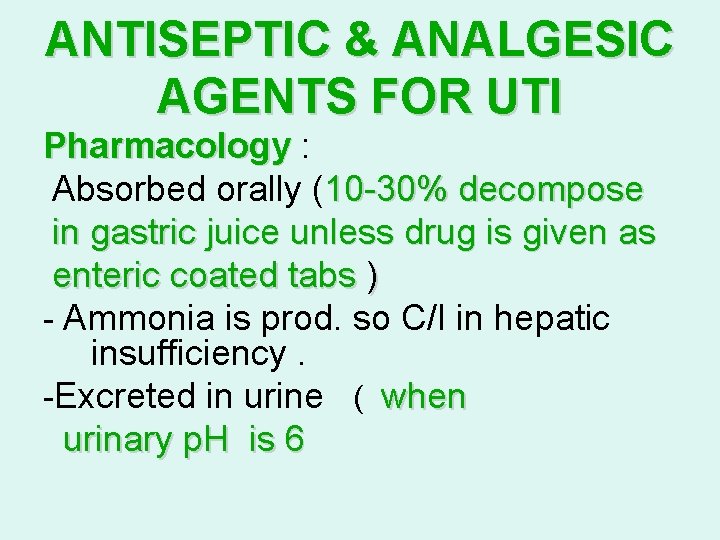 ANTISEPTIC & ANALGESIC AGENTS FOR UTI

Pharmacology :

Absorbed orally (10-30% decompose in gastric juice unless drug is given as enteric coated tabs )

- Ammonia is prod. so C/I in hepatic insufficiency .

-Excreted in urine ( when urinary pH is 6